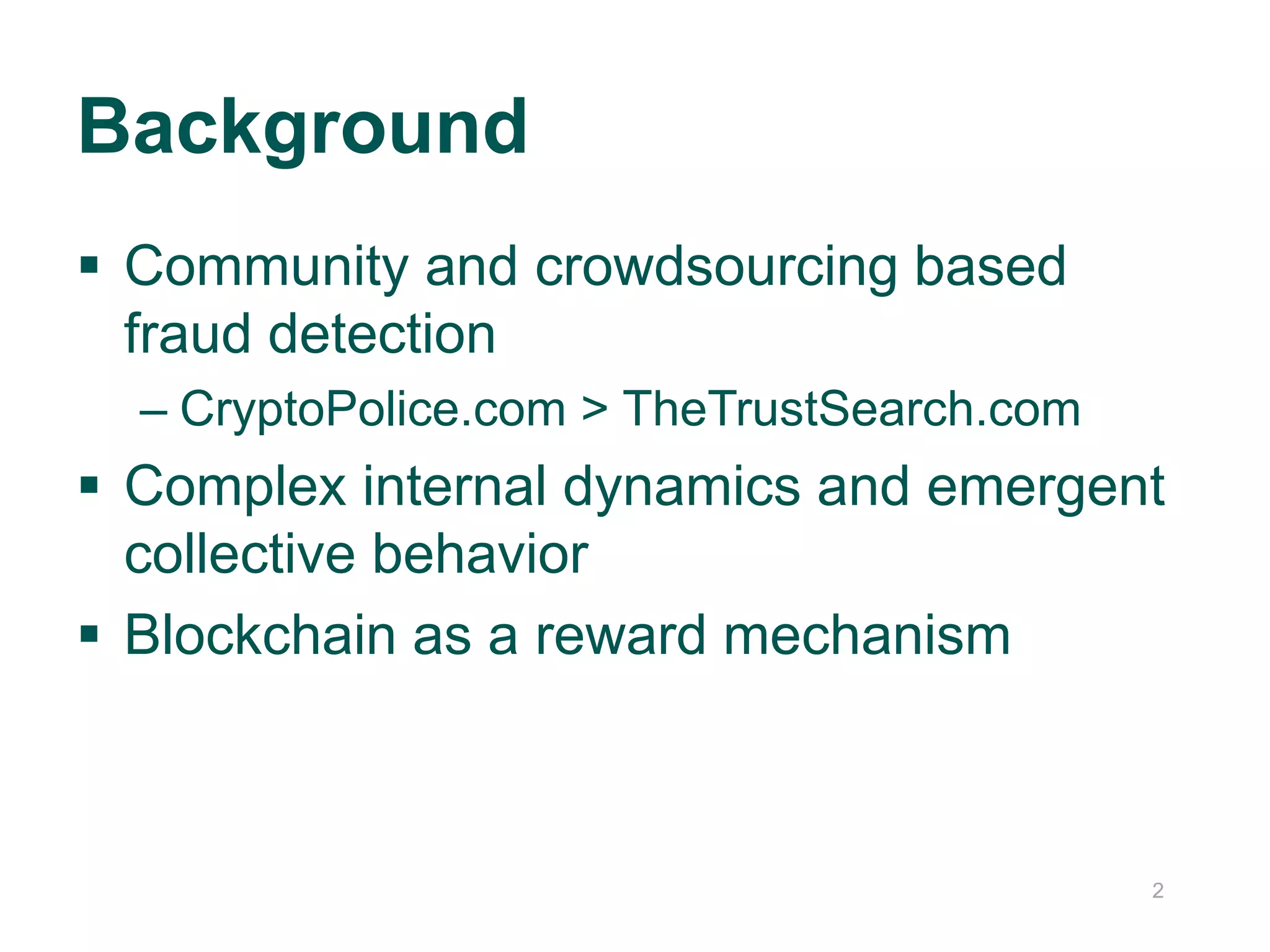 Background

▪ Community and crowdsourcing based fraud detection
  – CryptoPolice.com > TheTrustSearch.com
▪ Complex internal dynamics and emergent collective behavior
▪ Blockchain as a reward mechanism

2